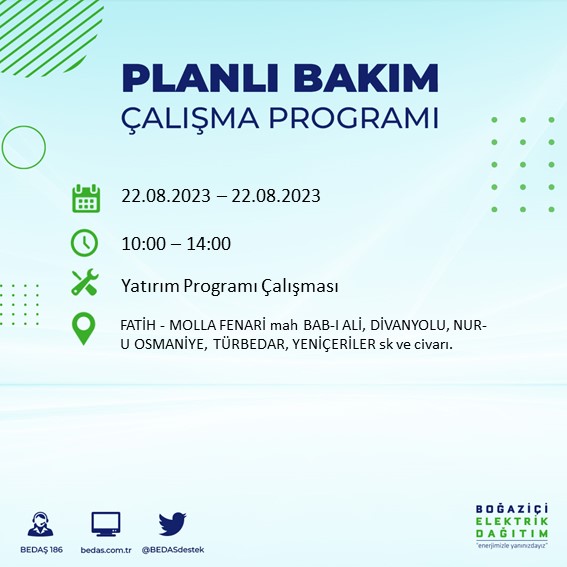 PLANLI BAKIM
ÇALIŞMA PROGRAMI

22.08.2023 – 22.08.2023

10:00 – 14:00

Yatırım Programı Çalışması

FATİH - MOLLA FENARİ mah BAB-I ALİ, DİVANYOLU, NUR-U OSMANİYE, TÜRBEDAR, YENİÇERİLER sk ve civarı.

BEDAŞ 186
bedas.com.tr
@BEDASdestek

BOĞAZİÇİ
ELEKTRİK
DAĞITIM
"enerjimizle yanınızdayız"